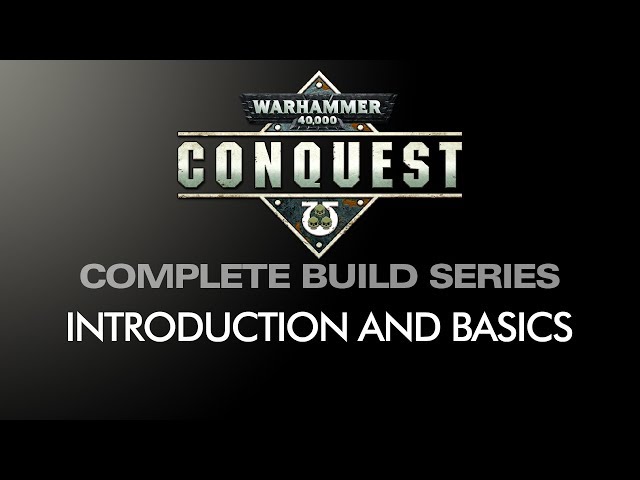 WARHAMMER
40,000
CONQUEST

COMPLETE BUILD SERIES
INTRODUCTION AND BASICS